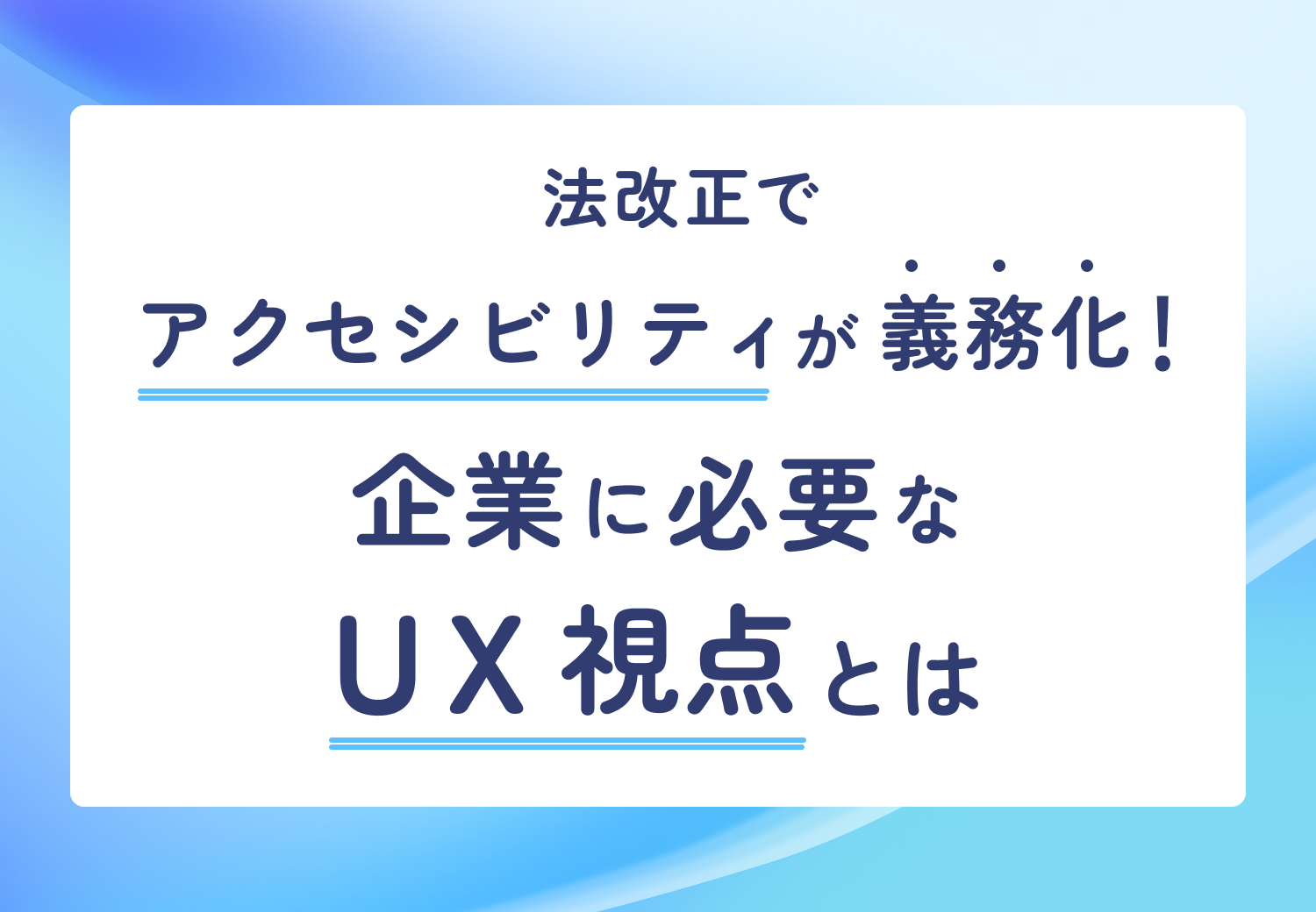 法改正で

アクセシビリティが義務化！

企業に必要な

UX視点とは